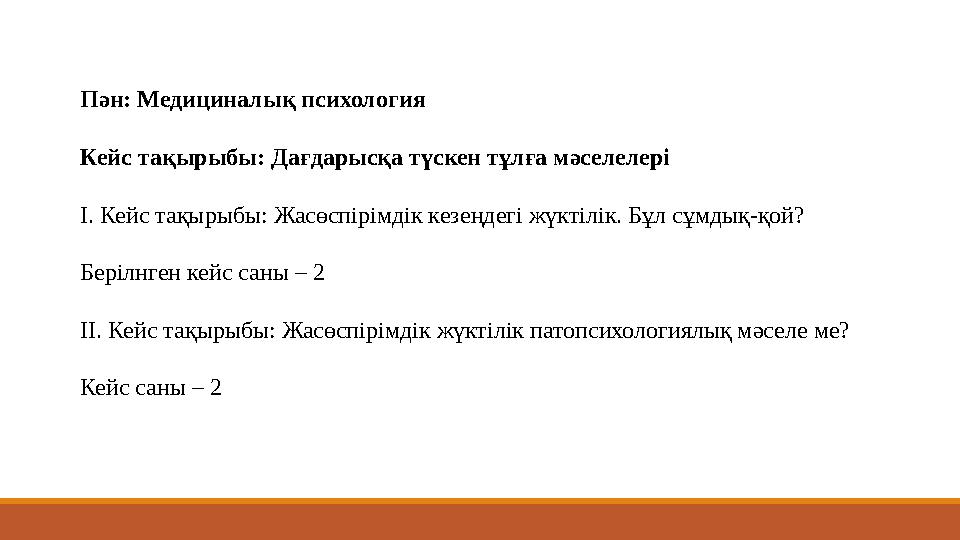 Пән: Медициналық психология

Кейс тақырыбы: Дағдарысқа түскен тұлға мәселелері

I. Кейс тақырыбы: Жасөспірімдік кезеңдегі жүктілік. Бұл сұмдық-қой?

Берілнген кейс саны – 2

II. Кейс тақырыбы: Жасөспірімдік жүктілік патопсихологиялық мәселе ме?

Кейс саны – 2